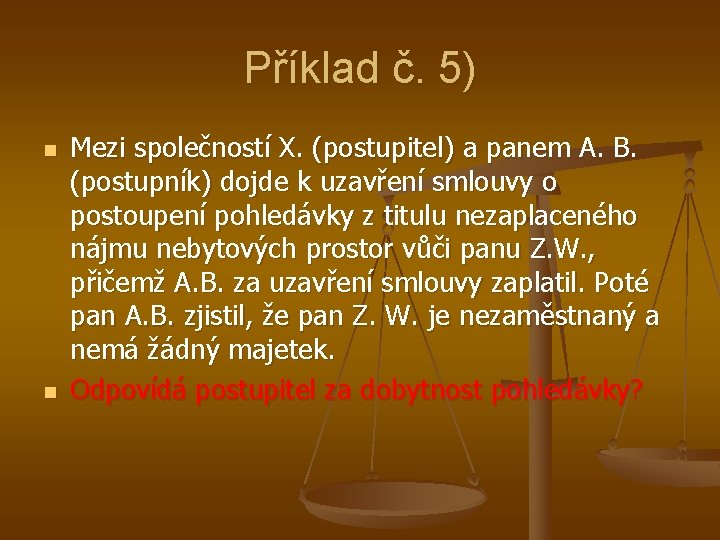 Příklad č. 5)

Mezi společností X. (postupitel) a panem A. B. (postupník) dojde k uzavření smlouvy o postoupení pohledávky z titulu nezaplaceného nájmu nebytových prostor vůči panu Z.W., přičemž A.B. za uzavření smlouvy zaplatil. Poté pan A.B. zjistil, že pan Z. W. je nezaměstnaný a nemá žádný majetek.

Odpovídá postupitel za dobytnost pohledávky?